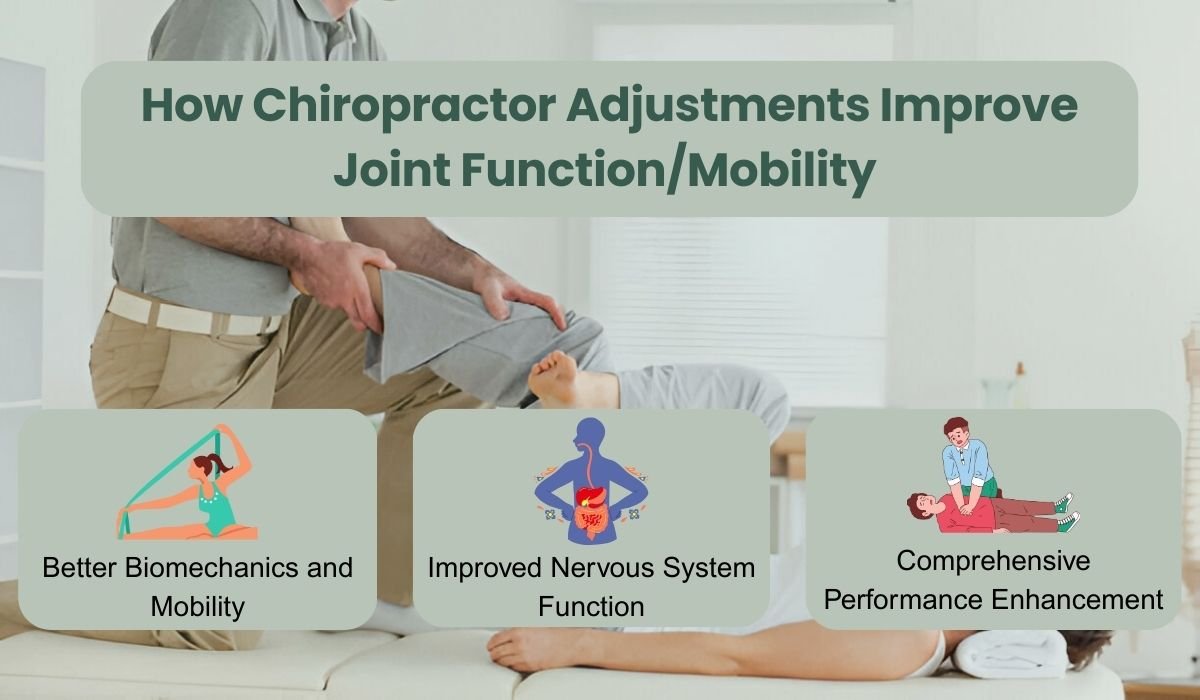 How Chiropractor Adjustments Improve Joint Function/Mobility

Better Biomechanics and Mobility

Improved Nervous System Function

Comprehensive Performance Enhancement